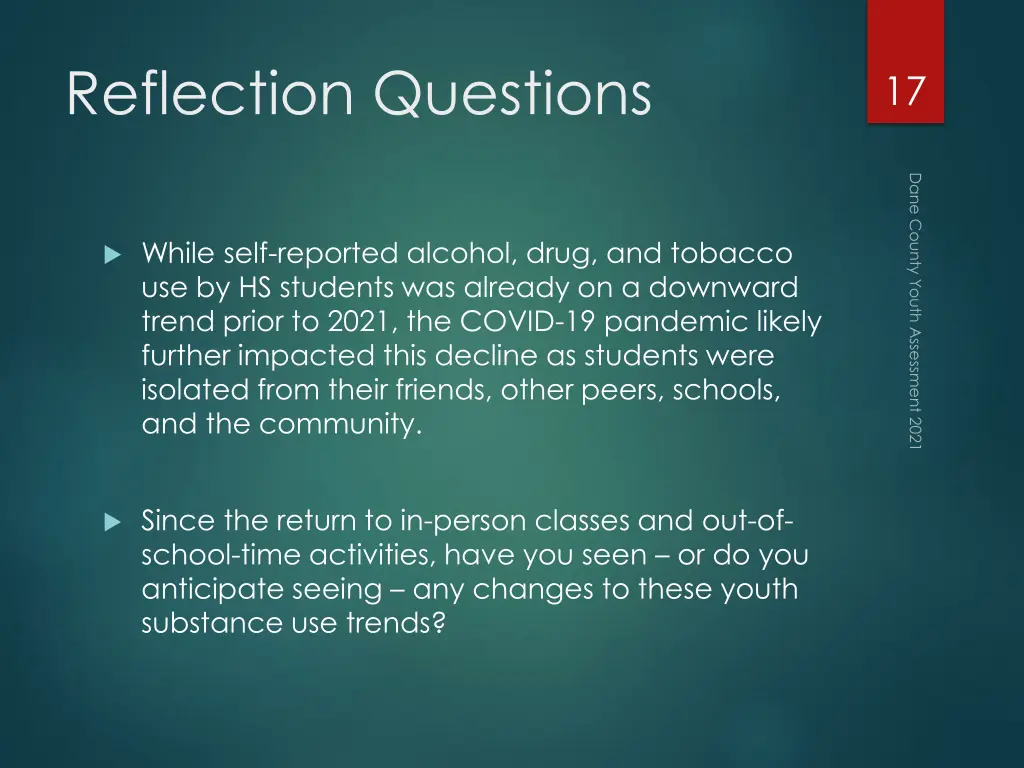 Reflection Questions

17

Dane County Youth Assessment 2021

While self-reported alcohol, drug, and tobacco use by HS students was already on a downward trend prior to 2021, the COVID-19 pandemic likely further impacted this decline as students were isolated from their friends, other peers, schools, and the community.

Since the return to in-person classes and out-of-school-time activities, have you seen – or do you anticipate seeing – any changes to these youth substance use trends?